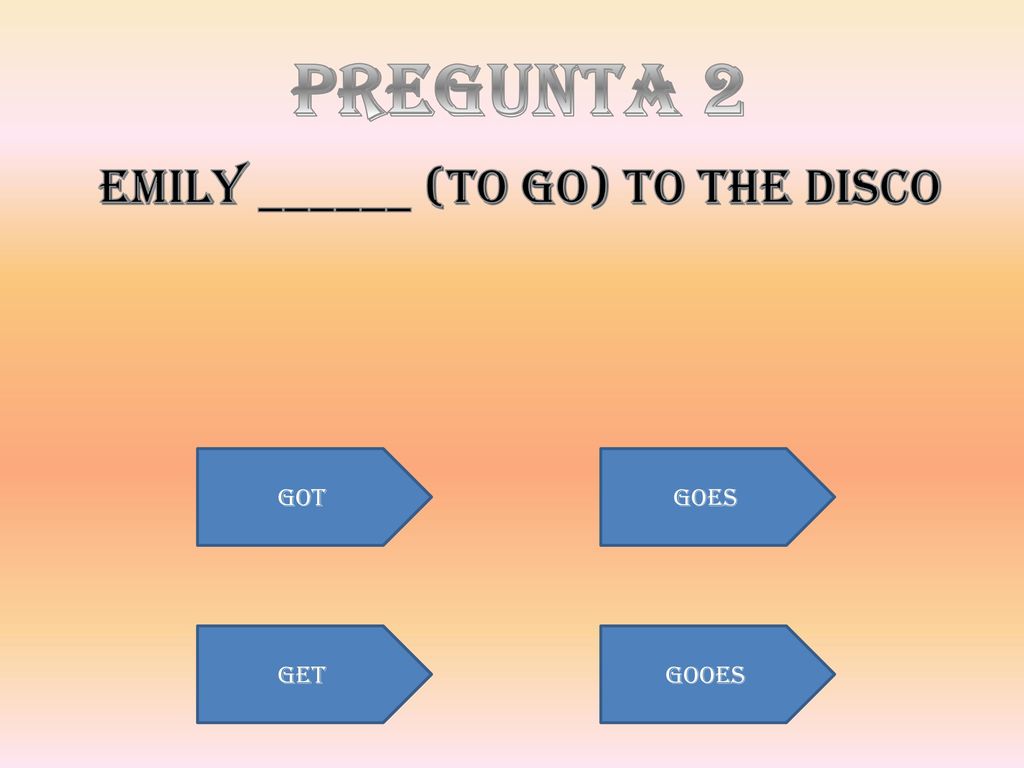 PREGUNTA 2

EMILY ______ (TO GO) TO THE DISCO

GOT

GOES

GET

GOOES